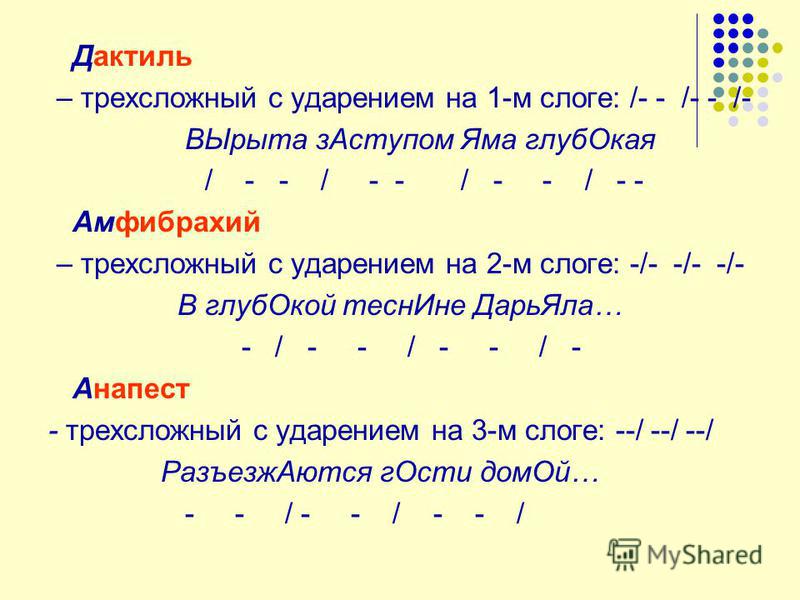 Дактиль

– трехсложный с ударением на 1-м слоге: /- - /- - /-

ВЫрыта зАступом Яма глубОкая

/ - - / - - / - - / - -

Амфибрахий

– трехсложный с ударением на 2-м слоге: -/- -/- -/-

В глубОкой теснИне ДарьЯла…

- / - - / - - / -

Анапест

- трехсложный с ударением на 3-м слоге: --/ --/ --/

РазъезжАются гОсти домОй…

- - / - - / - - /

MyShared